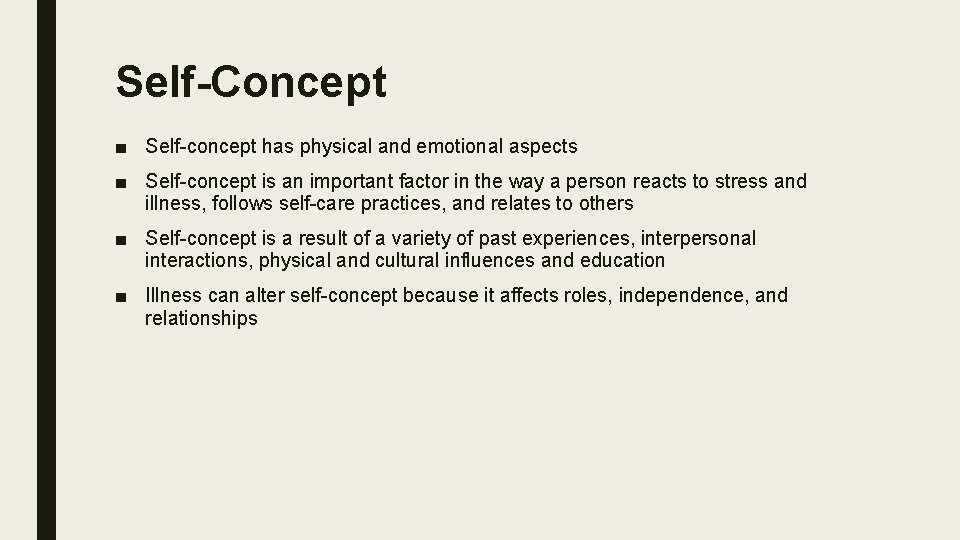 Self-Concept

■ Self-concept has physical and emotional aspects

■ Self-concept is an important factor in the way a person reacts to stress and illness, follows self-care practices, and relates to others

■ Self-concept is a result of a variety of past experiences, interpersonal interactions, physical and cultural influences and education

■ Illness can alter self-concept because it affects roles, independence, and relationships